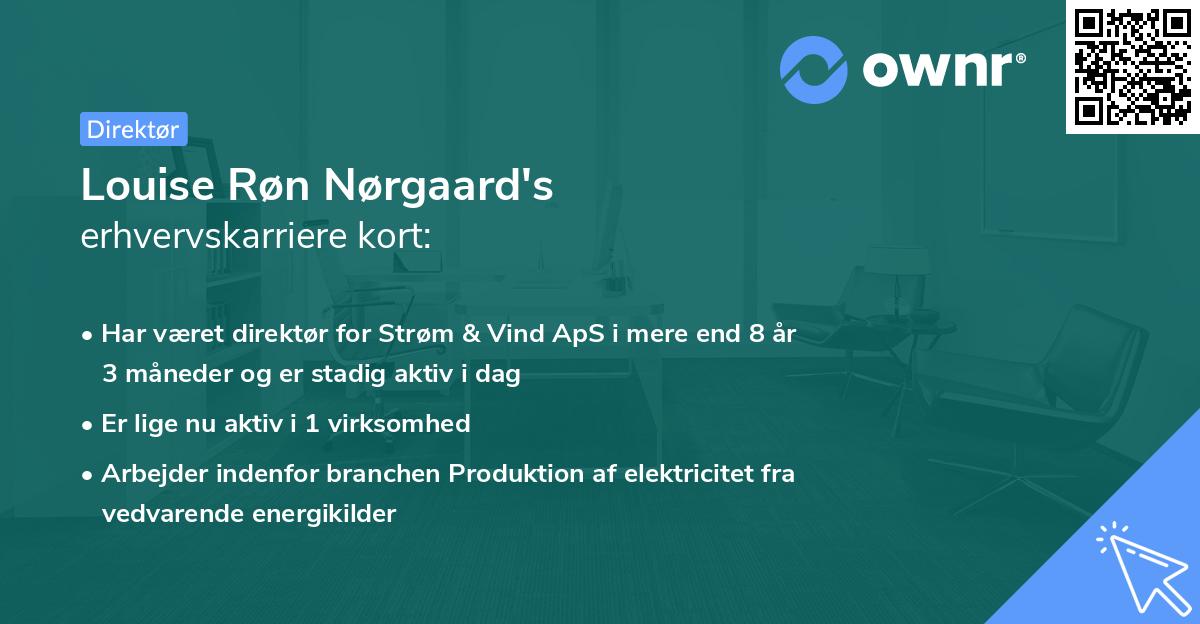 ownr®

Direktør

Louise Røn Nørgaard's
erhvervskarriere kort:

• Har været direktør for Strøm & Vind ApS i mere end 8 år 3 måneder og er stadig aktiv i dag
• Er lige nu aktiv i 1 virksomhed
• Arbejder indenfor branchen Produktion af elektricitet fra vedvarende energikilder